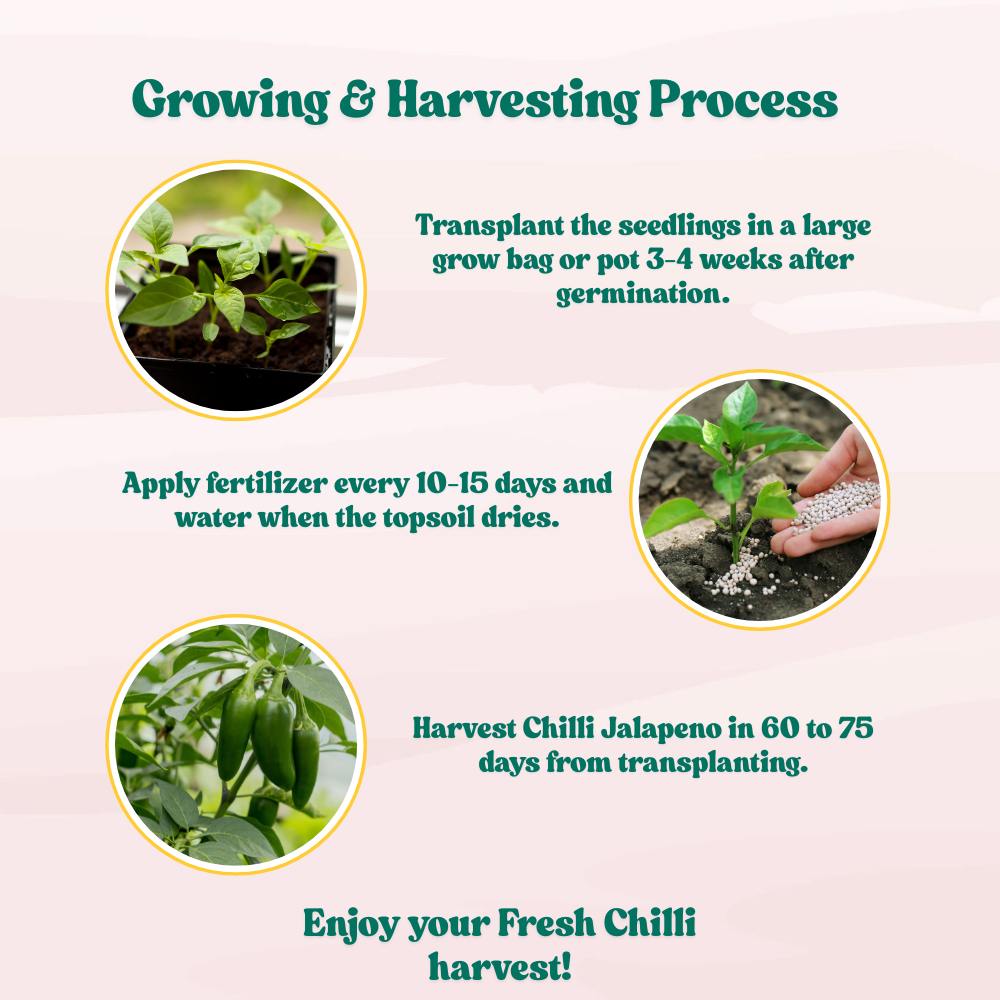 Growing & Harvesting Process

Transplant the seedlings in a large grow bag or pot 3-4 weeks after germination.

Apply fertilizer every 10-15 days and water when the topsoil dries.

Harvest Chilli Jalapeno in 60 to 75 days from transplanting.

Enjoy your Fresh Chilli harvest!